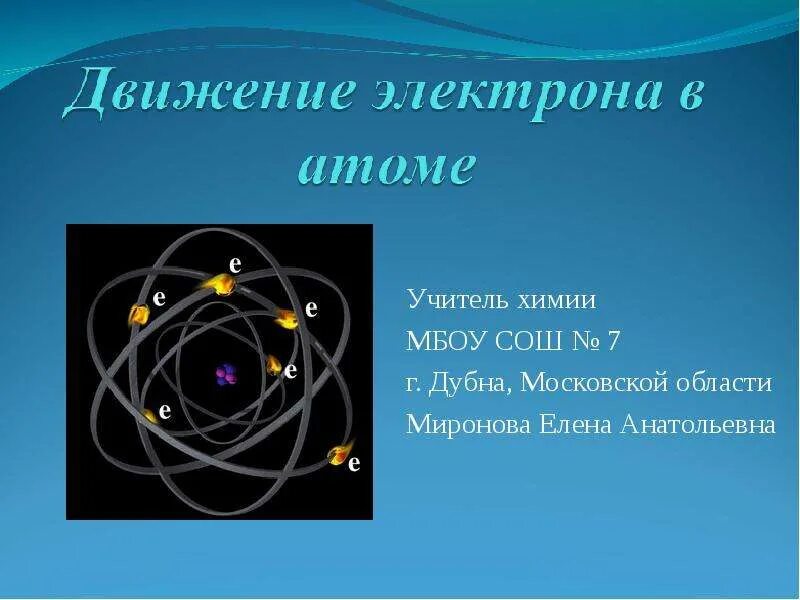 Движение электрона в атоме

e
e
e
e
e
e

Учитель химии
МБОУ СОШ № 7
г. Дубна, Московской области
Миронова Елена Анатольевна